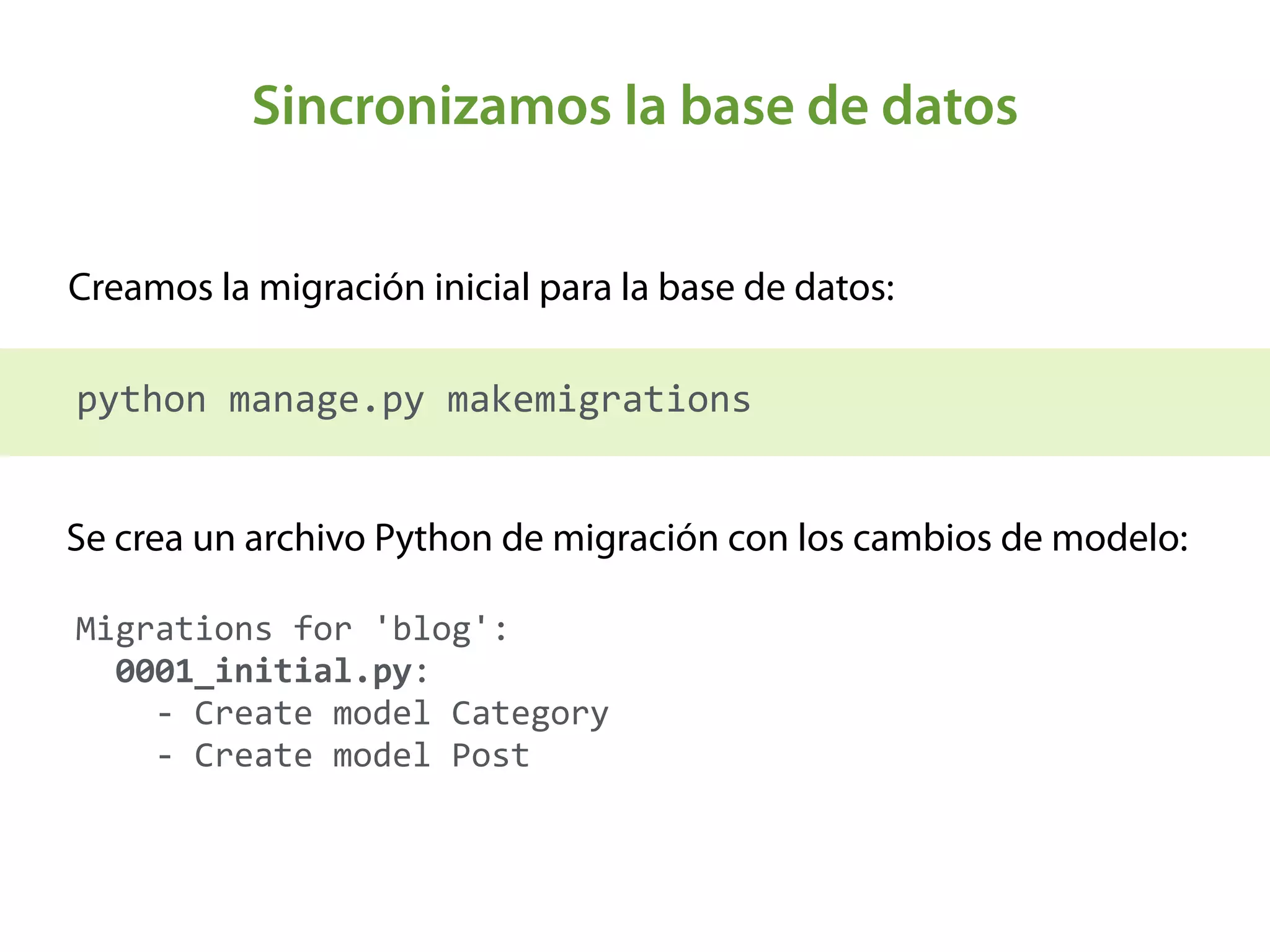 Sincronizamos la base de datos

Creamos la migración inicial para la base de datos:

python manage.py makemigrations

Se crea un archivo Python de migración con los cambios de modelo:

Migrations for 'blog':
  0001_initial.py:
    - Create model Category
    - Create model Post